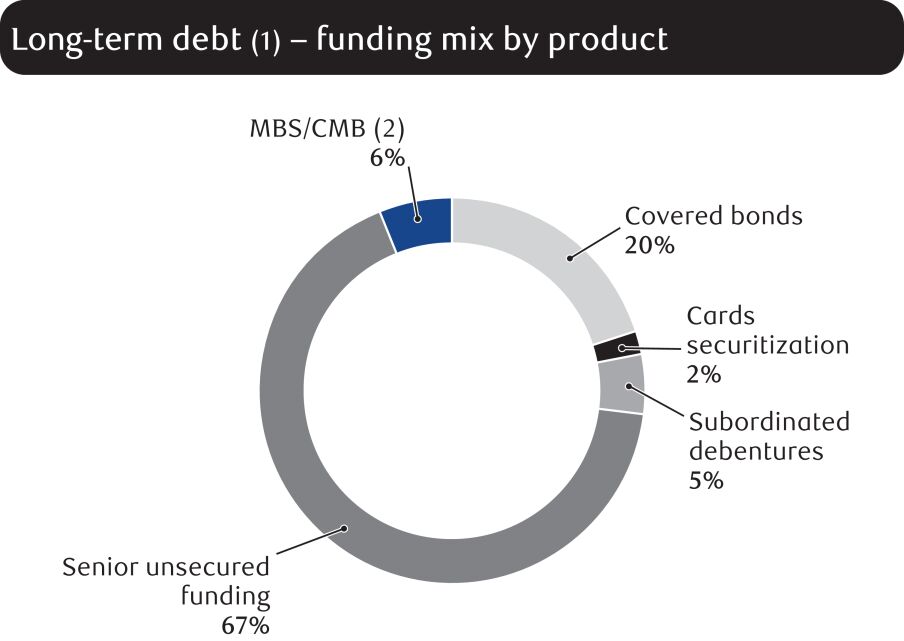 Long-term debt (1) – funding mix by product

MBS/CMB (2)
6%

Covered bonds
20%

Cards securitization
2%

Subordinated debentures
5%

Senior unsecured funding
67%